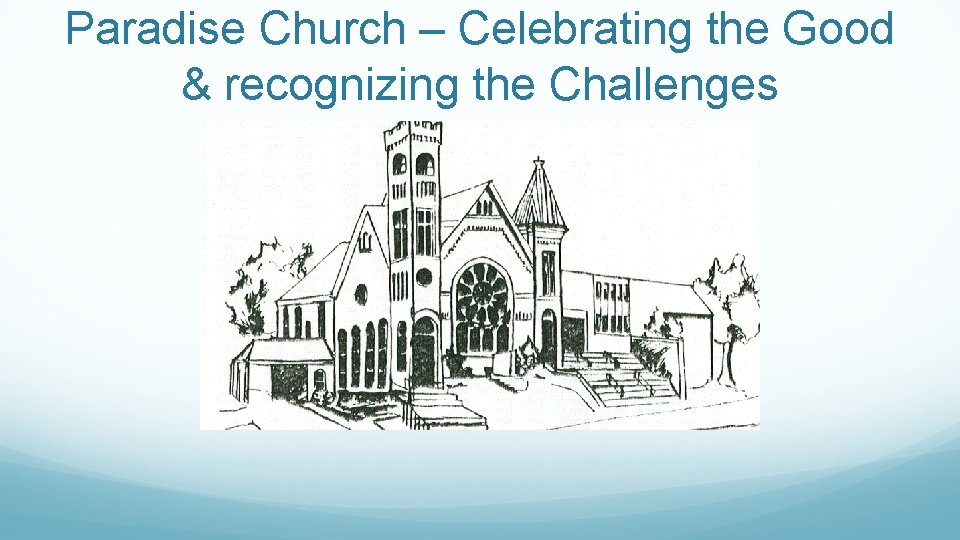 Paradise Church – Celebrating the Good & recognizing the Challenges